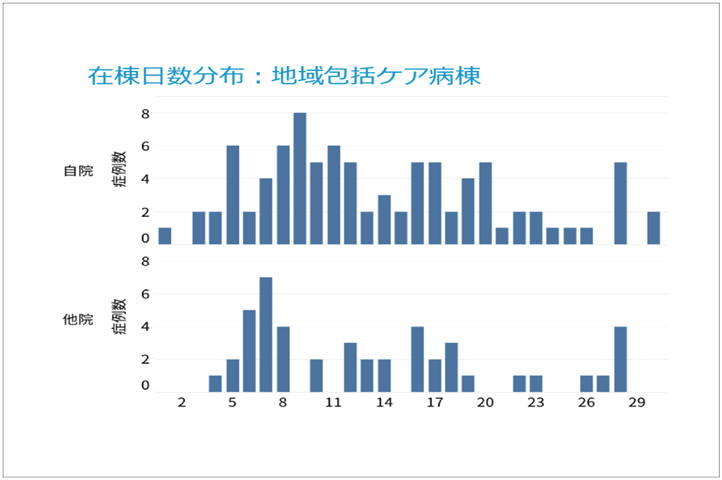 在棟日数分布：地域包括ケア病棟

自院
症例数
8
6
4
2
0

他院
症例数
8
6
4
2
0

2 5 8 11 14 17 20 23 26 29